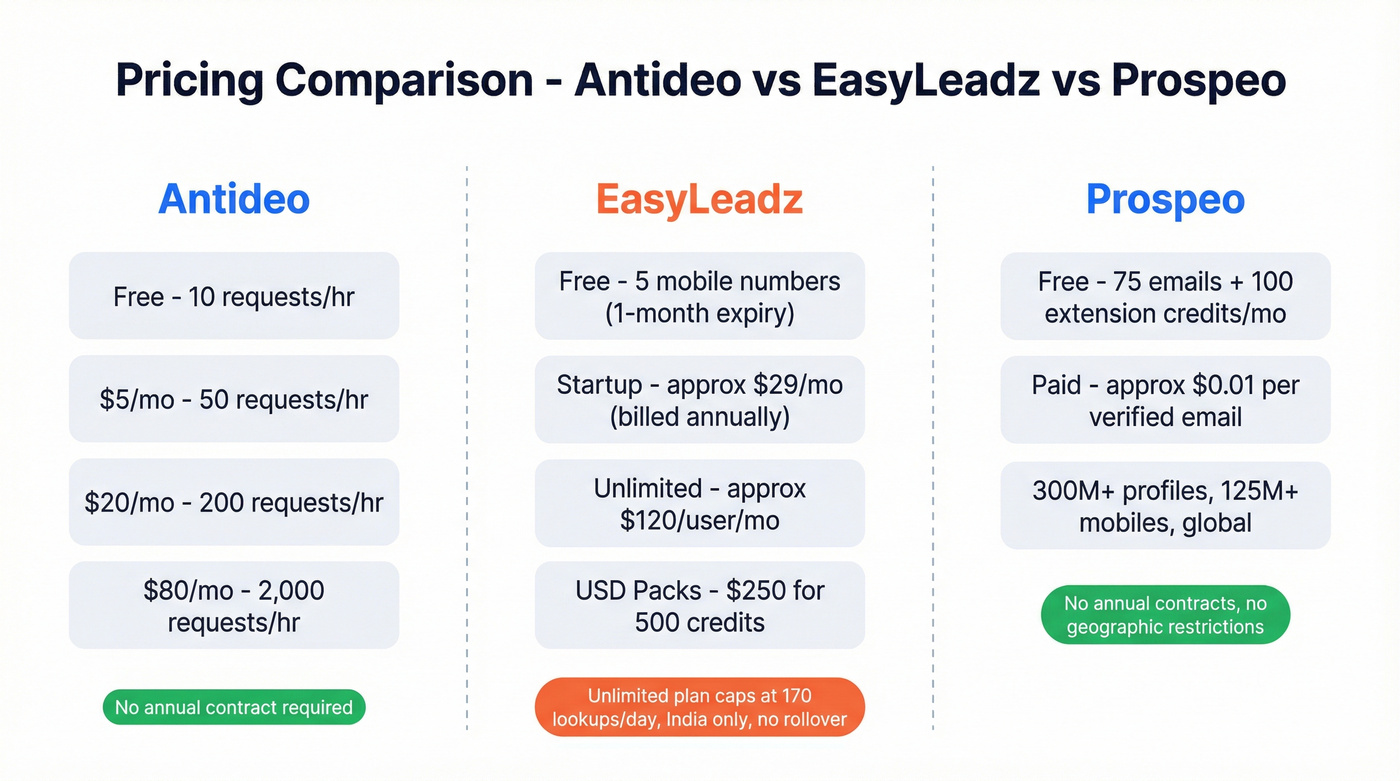 Pricing Comparison - Antideo vs EasyLeadz vs Prospeo

Antideo

Free - 10 requests/hr

\$5/mo - 50 requests/hr

\$20/mo - 200 requests/hr

\$80/mo - 2,000 requests/hr

No annual contract required

EasyLeadz

Free - 5 mobile numbers (1-month expiry)

Startup - approx \$29/mo (billed annually)

Unlimited - approx \$120/user/mo

USD Packs - \$250 for 500 credits

Unlimited plan caps at 170 lookups/day, India only, no rollover

Prospeo

Free - 75 emails + 100 extension credits/mo

Paid - approx \$0.01 per verified email

300M+ profiles, 125M+ mobiles, global

No annual contracts, no geographic restrictions